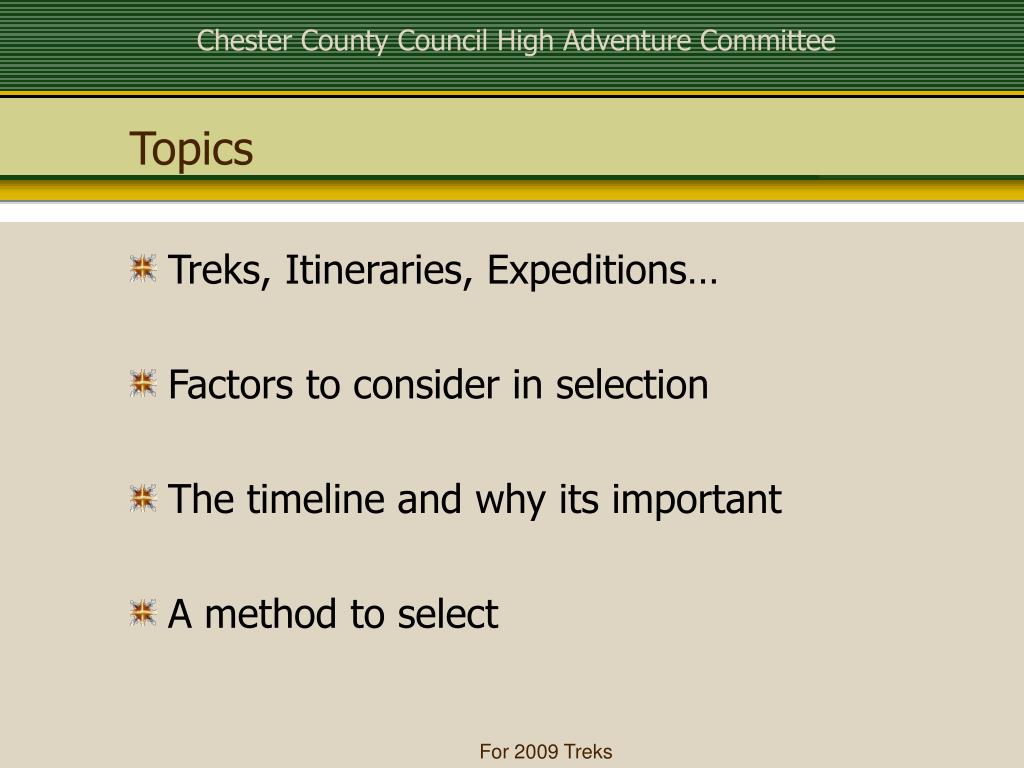 Chester County Council High Adventure Committee

Topics

Treks, Itineraries, Expeditions…

Factors to consider in selection

The timeline and why its important

A method to select

For 2009 Treks